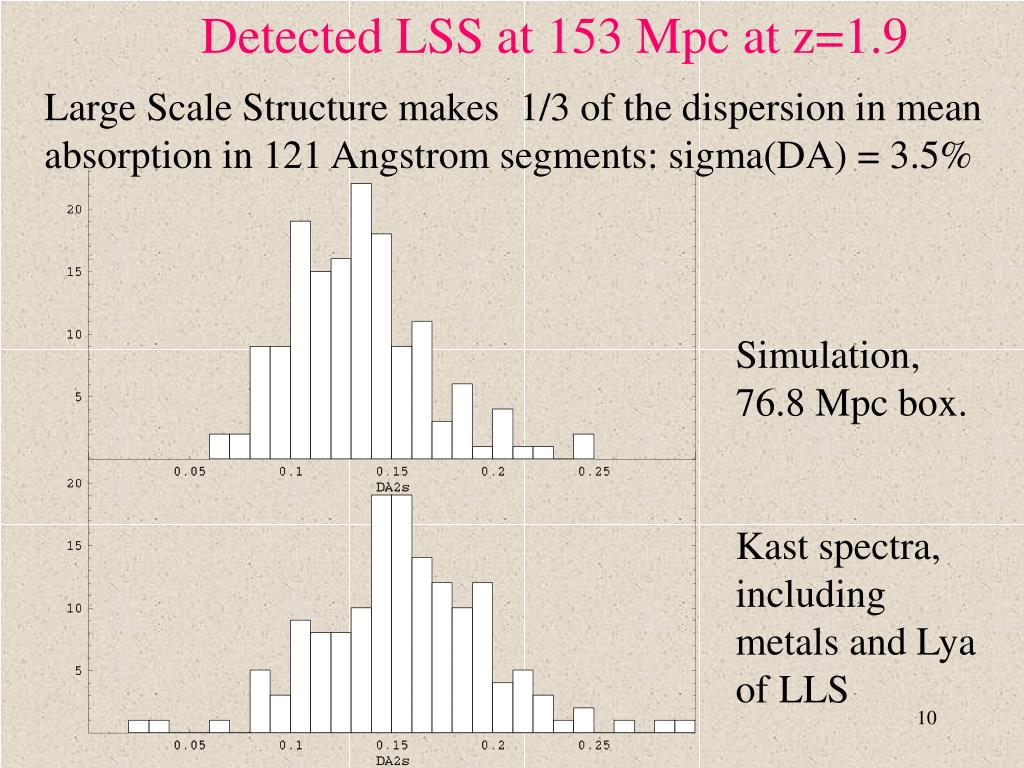 Detected LSS at 153 Mpc at z=1.9

Large Scale Structure makes 1/3 of the dispersion in mean absorption in 121 Angstrom segments: sigma(DA) = 3.5%

20
15
10
5
0.05 0.1 0.15 0.2 0.25
DA2s

Simulation, 76.8 Mpc box.

20
15
10
5
0.05 0.1 0.15 0.2 0.25
DA2s

Kast spectra, including metals and Lya of LLS

10